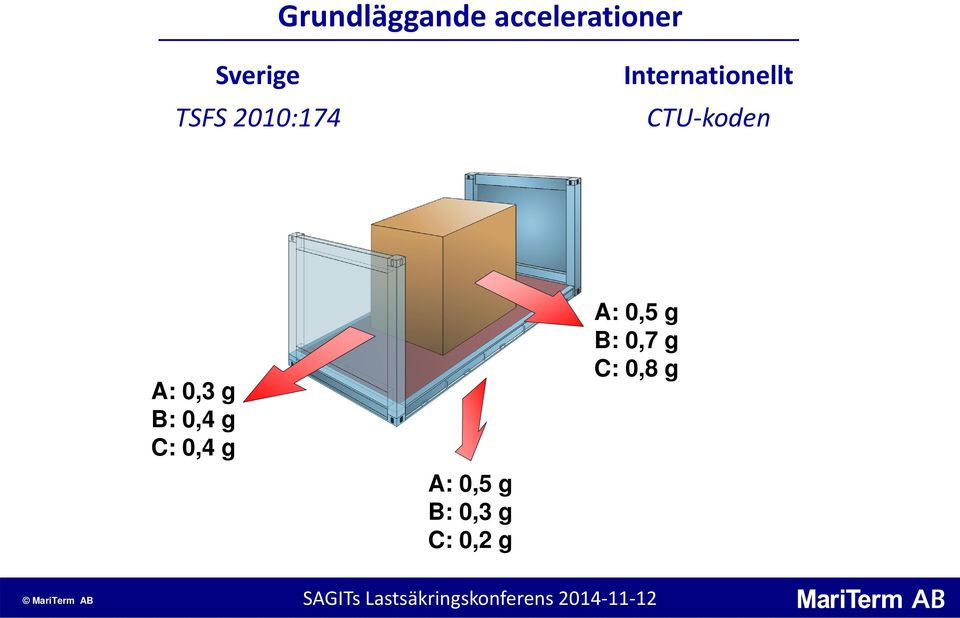 Grundläggande accelerationer

Sverige
TSFS 2010:174

Internationellt
CTU-koden

A: 0,5 g
B: 0,7 g
C: 0,8 g

A: 0,3 g
B: 0,4 g
C: 0,4 g

A: 0,5 g
B: 0,3 g
C: 0,2 g

© MariTerm AB

SAGITs Lastsäkringskonferens 2014-11-12

MariTerm AB